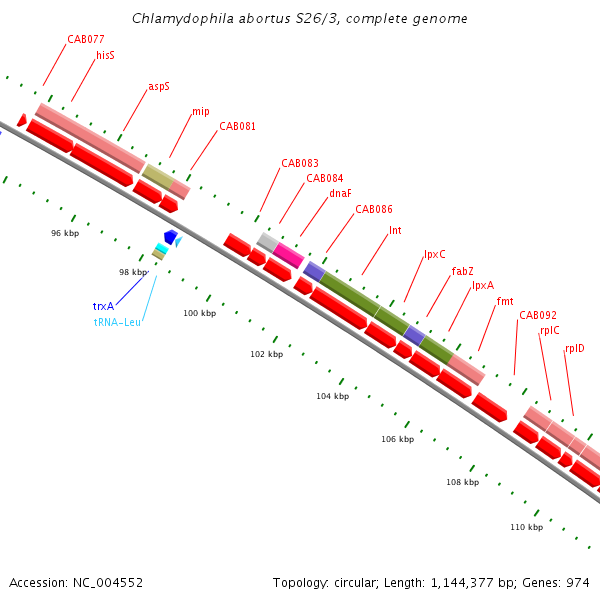 Chlamydophila abortus S26/3, complete genome

CAB077
hisS
aspS
mip
CAB081
CAB083
CAB084
dnaF
CAB086
lnt
lpxC
fabZ
lpxA
fmt
CAB092
rplC
rplD

96 kbp
98 kbp
trxA
tRNA-Leu
100 kbp
102 kbp
104 kbp
106 kbp
108 kbp
110 kbp

Accession: NC_004552
Topology: circular; Length: 1,144,377 bp; Genes: 974